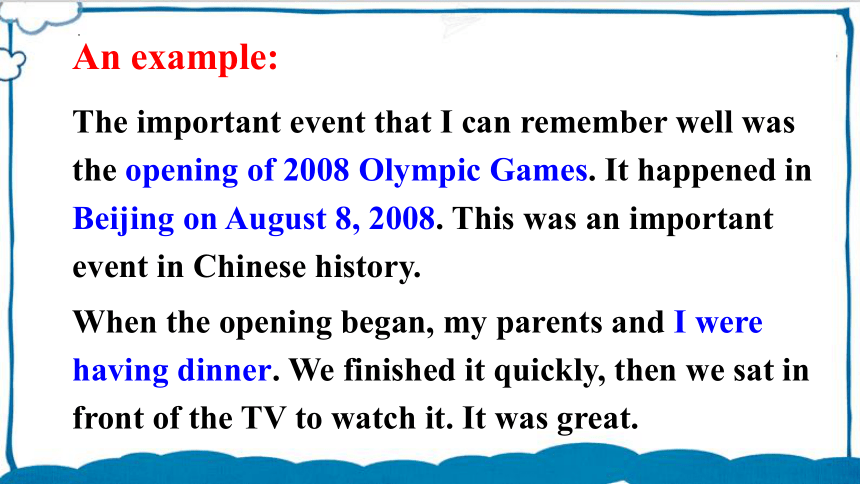 An example:

The important event that I can remember well was the opening of 2008 Olympic Games. It happened in Beijing on August 8, 2008. This was an important event in Chinese history.

When the opening began, my parents and I were having dinner. We finished it quickly, then we sat in front of the TV to watch it. It was great.